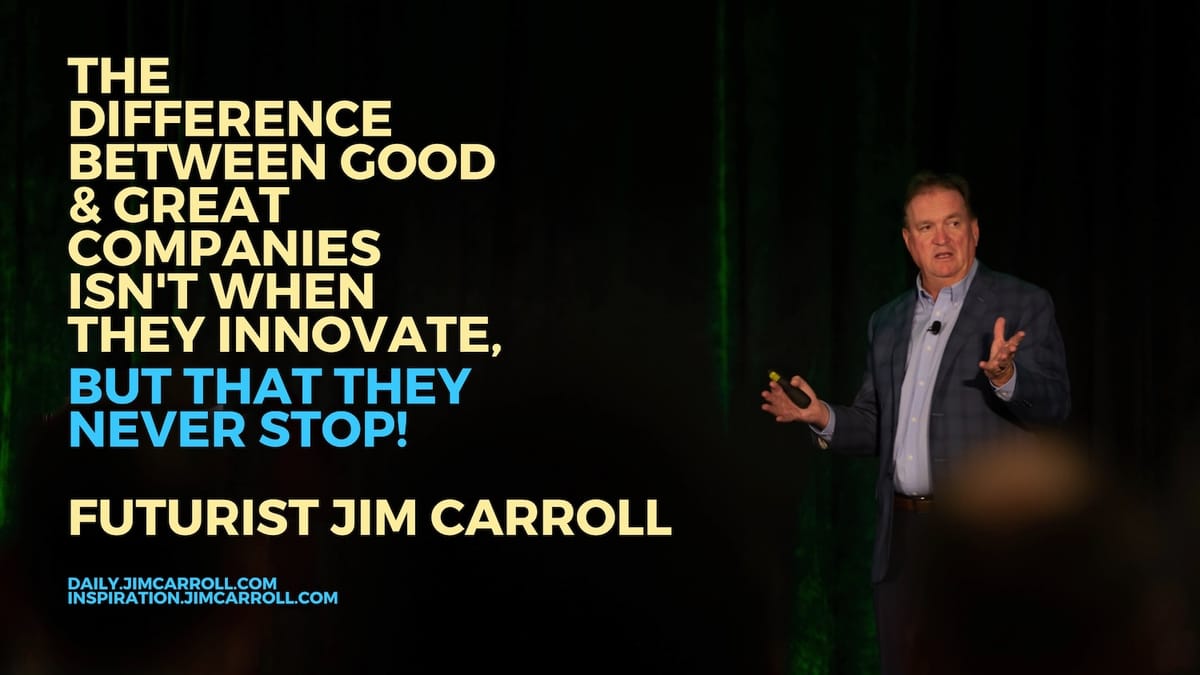 THE DIFFERENCE BETWEEN GOOD & GREAT COMPANIES ISN'T WHEN THEY INNOVATE, BUT THAT THEY NEVER STOP!

FUTURIST JIM CARROLL

DAILY.JIMCARROLL.COM
INSPIRATION.JIMCARROLL.COM